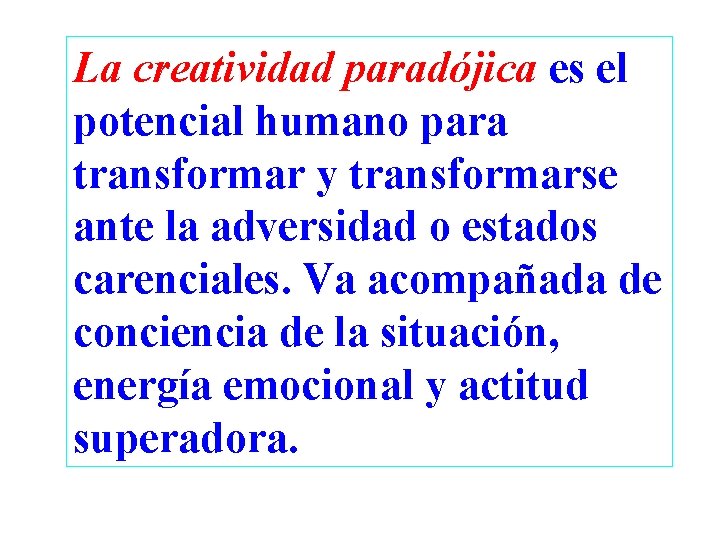 La creatividad paradójica es el potencial humano para transformar y transformarse ante la adversidad o estados carenciales. Va acompañada de conciencia de la situación, energía emocional y actitud superadora.